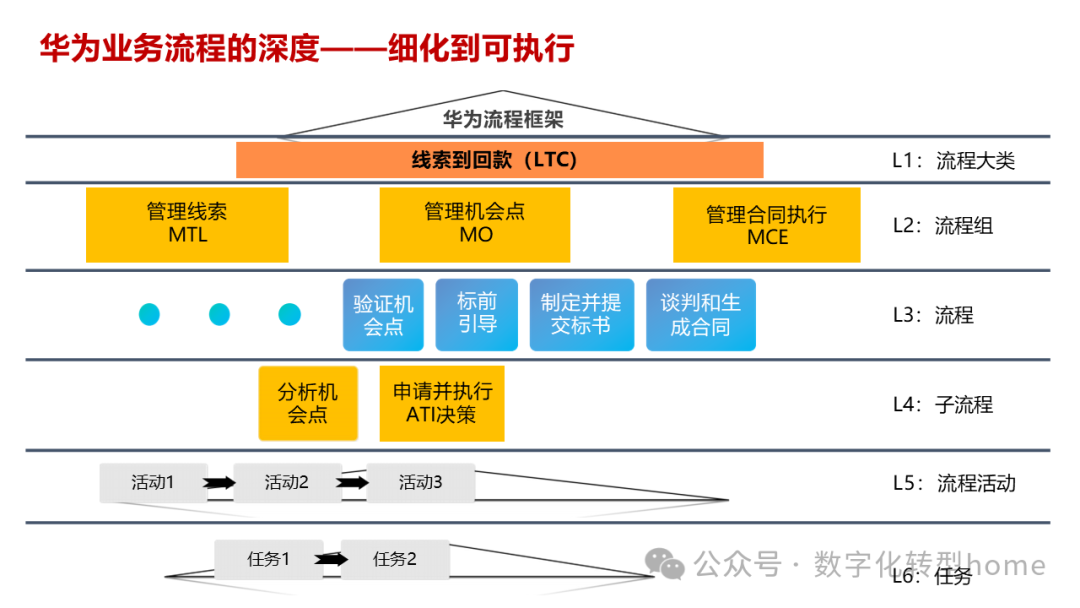 华为业务流程的深度——细化到可执行

华为流程框架

线索到回款（LTC）

L1：流程大类

管理线索
MTL

管理机会点
MO

管理合同执行
MCE

L2：流程组

验证机会点

标前引导

制定并提交标书

谈判和生成合同

L3：流程

分析机会点

申请并执行ATI决策

L4：子流程

活动1

活动2

活动3

L5：流程活动

任务1

任务2

L6：任务

公众号 · 数字化转型home